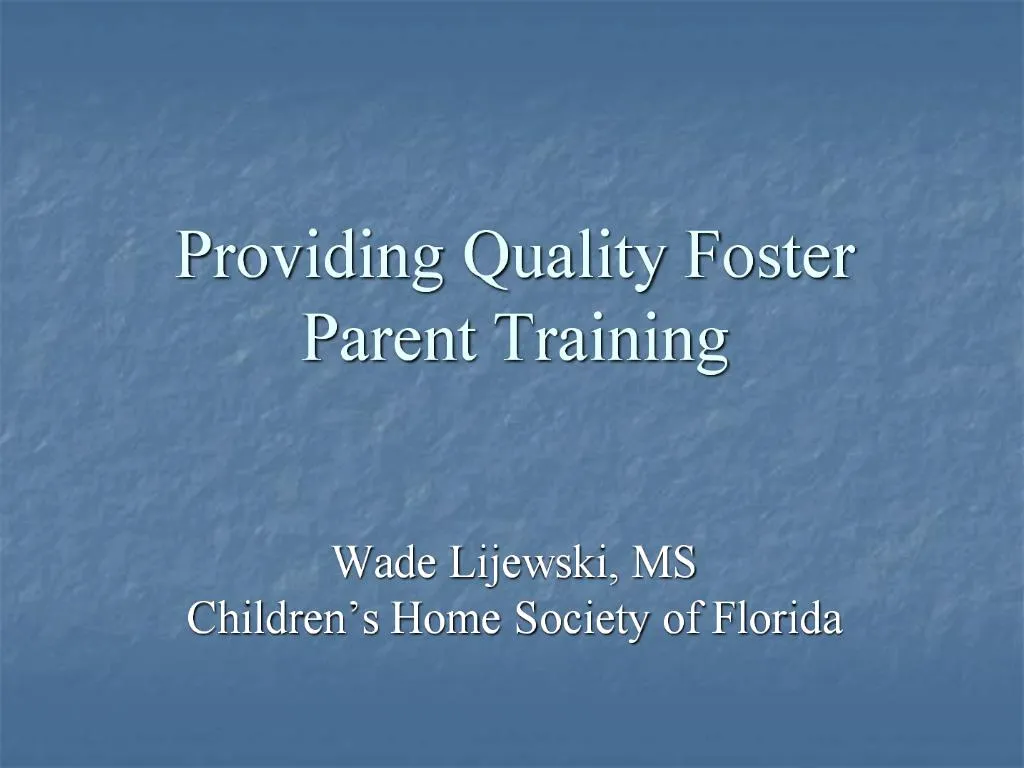 Providing Quality Foster Parent Training

Wade Lijewski, MS
Children’s Home Society of Florida